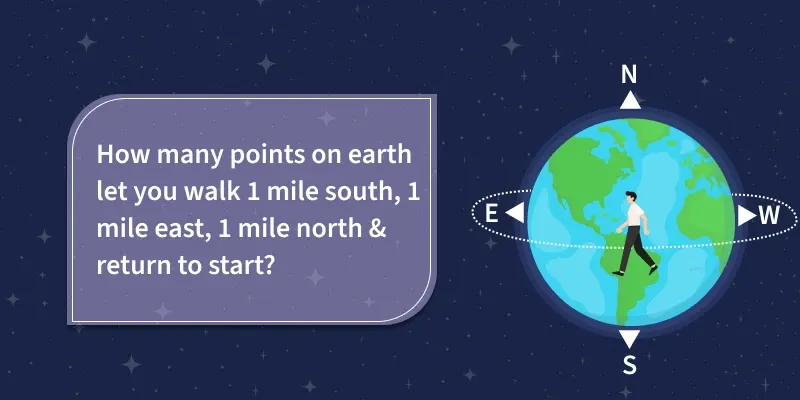 How many points on earth let you walk 1 mile south, 1 mile east, 1 mile north & return to start?

N
E
W
S